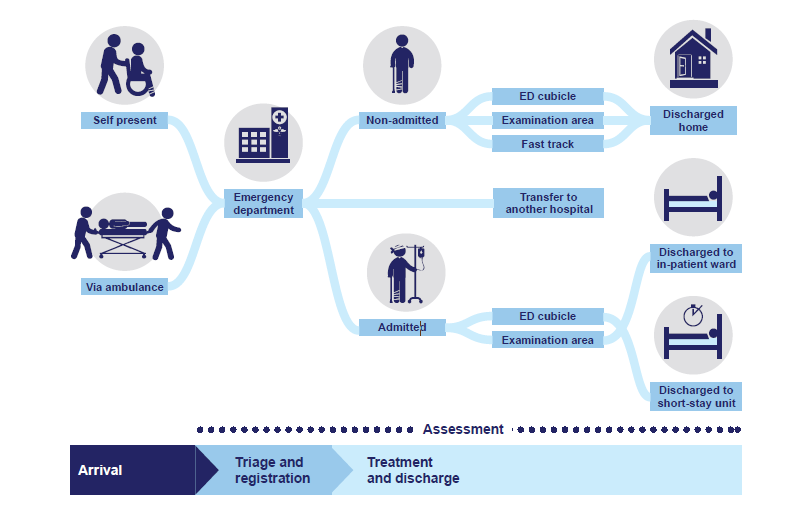 Self present

Via ambulance

Emergency department

Non-admitted

ED cubicle

Examination area

Fast track

Discharged home

Transfer to another hospital

Admitted

ED cubicle

Examination area

Discharged to in-patient ward

Discharged to short-stay unit

Assessment

Arrival

Triage and registration

Treatment and discharge